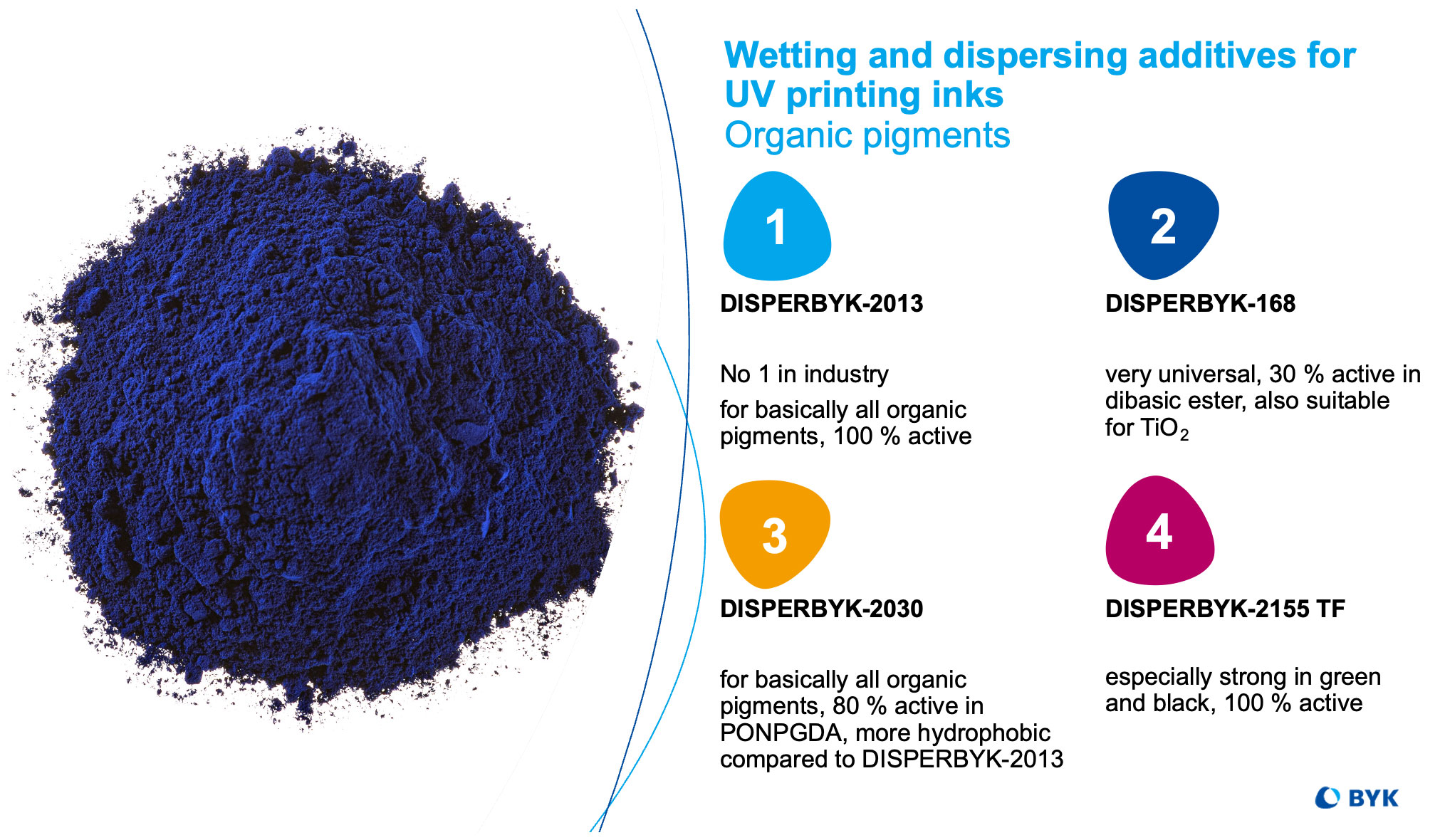 Wetting and dispersing additives for UV printing inks

Organic pigments

1

DISPERBYK-2013

No 1 in industry

for basically all organic pigments, 100 % active

2

DISPERBYK-168

very universal, 30 % active in dibasic ester, also suitable for $TiO_2$

3

DISPERBYK-2030

for basically all organic pigments, 80 % active in PONPGDA, more hydrophobic compared to DISPERBYK-2013

4

DISPERBYK-2155 TF

especially strong in green and black, 100 % active

BYK